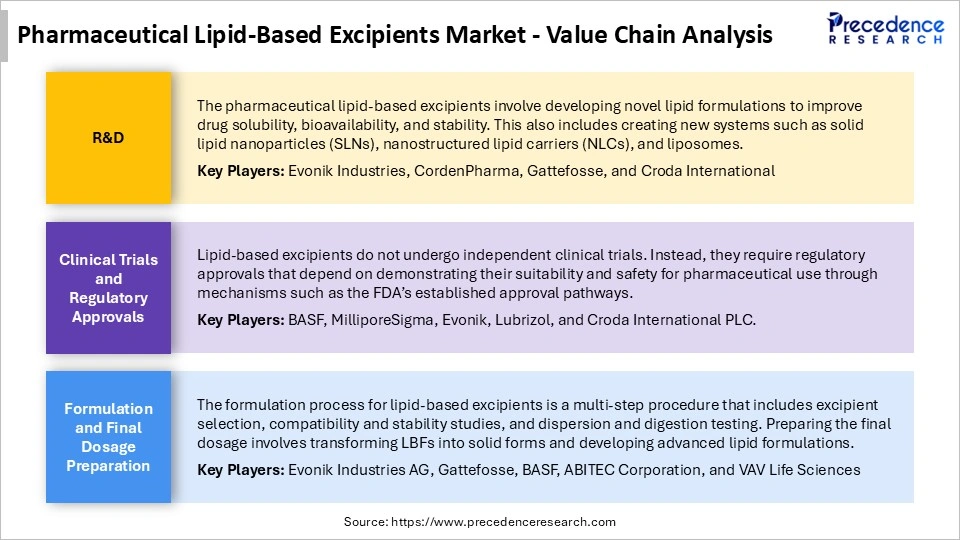 Pharmaceutical Lipid-Based Excipients Market - Value Chain Analysis

Precedence RESEARCH

R&D

The pharmaceutical lipid-based excipients involve developing novel lipid formulations to improve drug solubility, bioavailability, and stability. This also includes creating new systems such as solid lipid nanoparticles (SLNs), nanostructured lipid carriers (NLCs), and liposomes.

Key Players: Evonik Industries, CordenPharma, Gattefosse, and Croda International

Clinical Trials and Regulatory Approvals

Lipid-based excipients do not undergo independent clinical trials. Instead, they require regulatory approvals that depend on demonstrating their suitability and safety for pharmaceutical use through mechanisms such as the FDA's established approval pathways.

Key Players: BASF, MilliporeSigma, Evonik, Lubrizol, and Croda International PLC.

Formulation and Final Dosage Preparation

The formulation process for lipid-based excipients is a multi-step procedure that includes excipient selection, compatibility and stability studies, and dispersion and digestion testing. Preparing the final dosage involves transforming LBFs into solid forms and developing advanced lipid formulations.

Key Players: Evonik Industries AG, Gattefosse, BASF, ABITEC Corporation, and VAV Life Sciences

Source: https://www.precedenceresearch.com